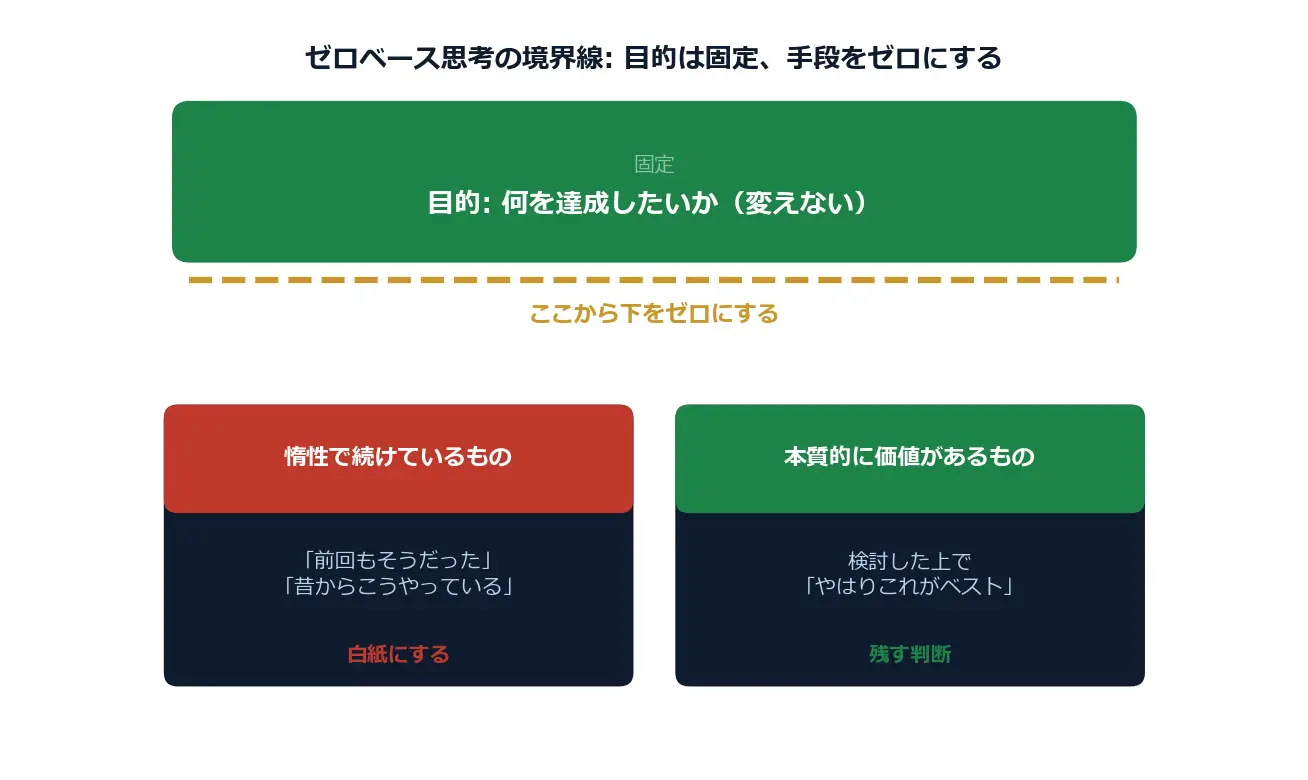 ゼロベース思考の境界線: 目的は固定、手段をゼロにする

固定
目的: 何を達成したいか（変えない）

ここから下をゼロにする

惰性で続けているもの

「前回もそうだった」
「昔からこうやっている」

白紙にする

本質的に価値があるもの

検討した上で
「やはりこれがベスト」

残す判断